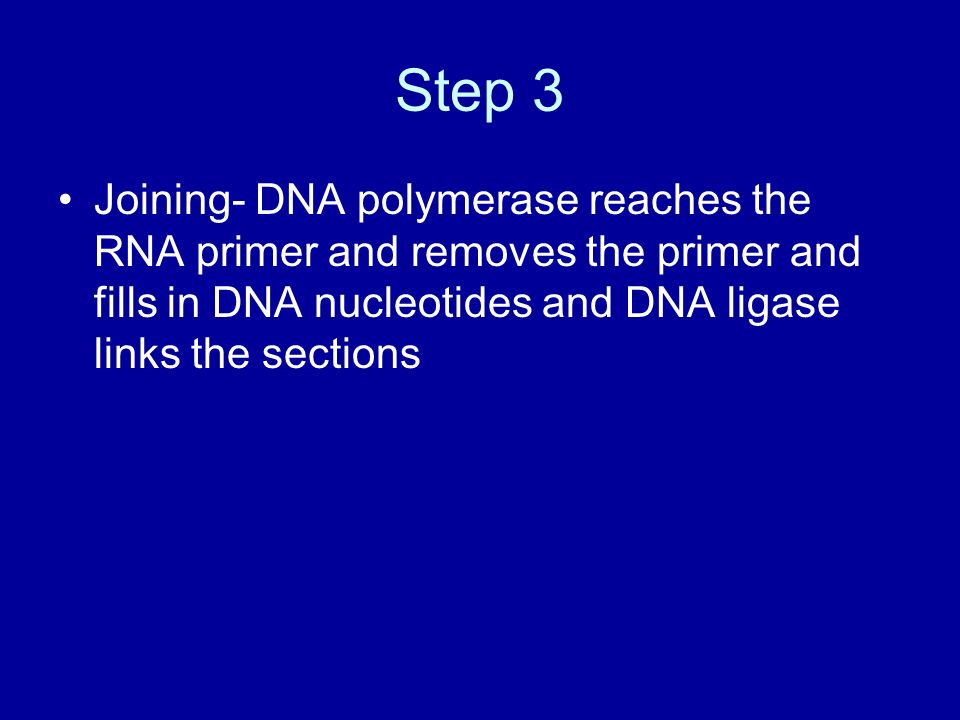 Step 3

• Joining- DNA polymerase reaches the RNA primer and removes the primer and fills in DNA nucleotides and DNA ligase links the sections